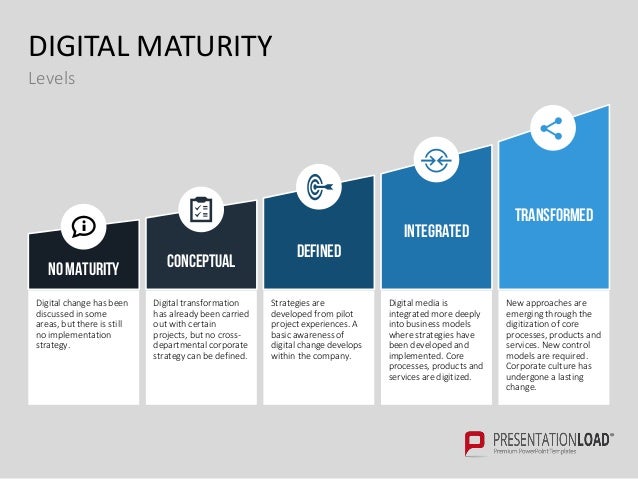 DIGITAL MATURITY
Levels

NO MATURITY

Digital change has been discussed in some areas, but there is still no implementation strategy.

CONCEPTUAL

Digital transformation has already been carried out with certain projects, but no cross-departmental corporate strategy can be defined.

DEFINED

Strategies are developed from pilot project experiences. A basic awareness of digital change develops within the company.

INTEGRATED

Digital media is integrated more deeply into business models where strategies have been developed and implemented. Core processes, products and services are digitized.

TRANSFORMED

New approaches are emerging through the digitization of core processes, products and services. New control models are required. Corporate culture has undergone a lasting change.

PRESENTATIONLOAD®
Premium PowerPoint Templates